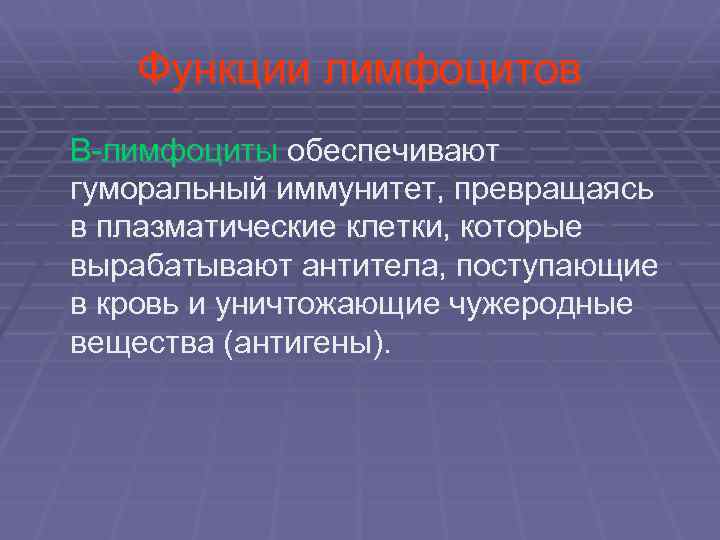 Функции лимфоцитов

В-лимфоциты обеспечивают гуморальный иммунитет, превращаясь в плазматические клетки, которые вырабатывают антитела, поступающие в кровь и уничтожающие чужеродные вещества (антигены).